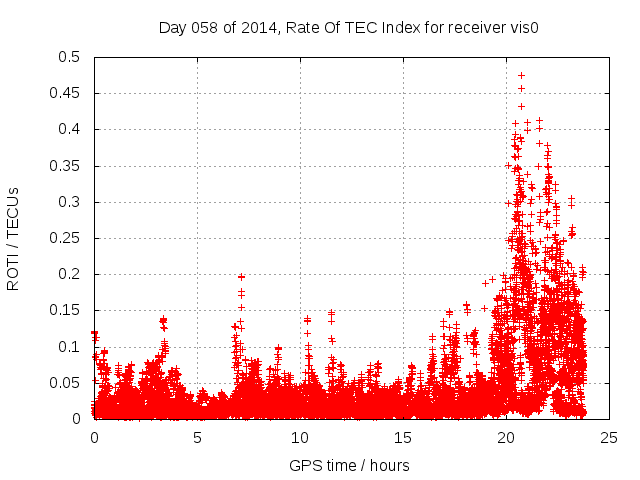 Day 058 of 2014, Rate Of TEC Index for receiver vis0

ROTI / TECUs

0.5
0.45
0.4
0.35
0.3
0.25
0.2
0.15
0.1
0.05
0

0
5
10
15
20
25

GPS time / hours